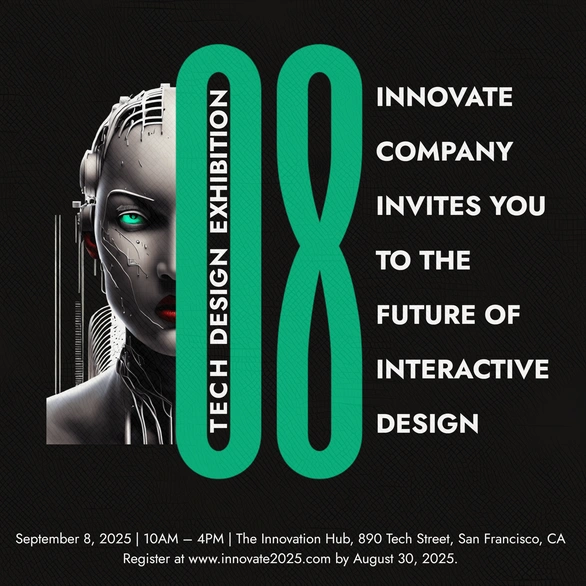 08

TECH DESIGN EXHIBITION

INNOVATE COMPANY INVITES YOU TO THE FUTURE OF INTERACTIVE DESIGN

September 8, 2025 | 10AM – 4PM | The Innovation Hub, 890 Tech Street, San Francisco, CA
Register at www.innovate2025.com by August 30, 2025.